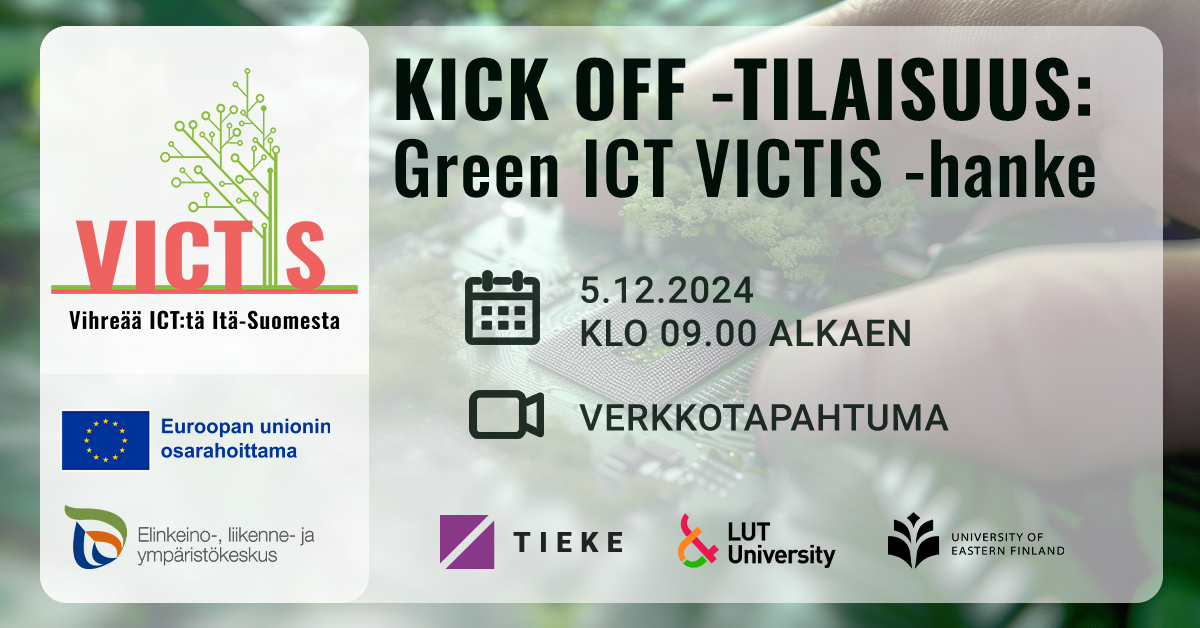 VICTIS
Vihreää ICT:tä Itä-Suomesta

Euroopan unionin osarahoittama

Elinkeino-, liikenne- ja ympäristökeskus

KICK OFF -TILAISUUS: Green ICT VICTIS -hanke

5.12.2024
KLO 09.00 ALKAEN

VERKKOTAPAHTUMA

TIEKE

LUT University

UNIVERSITY OF EASTERN FINLAND